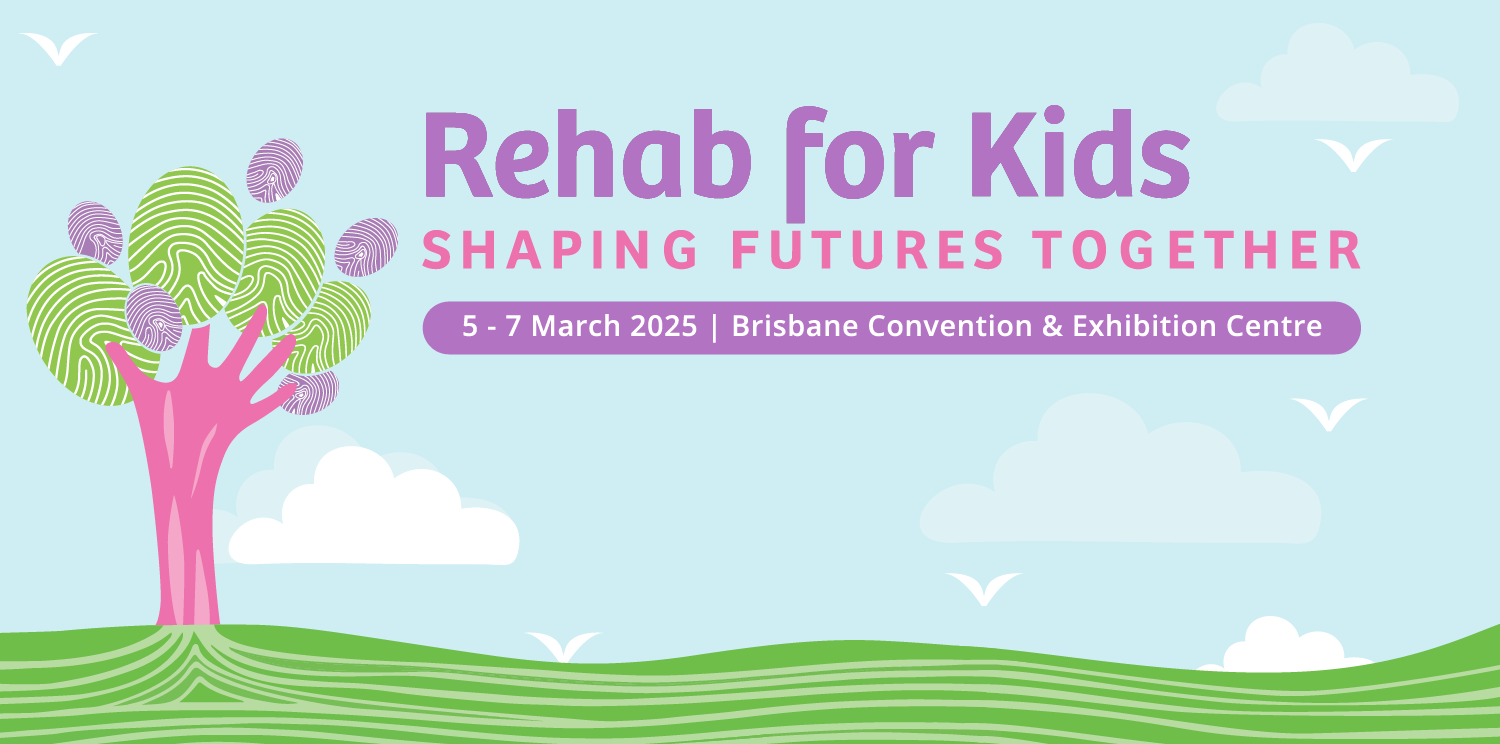 Rehab for Kids
SHAPING FUTURES TOGETHER

5 - 7 March 2025 | Brisbane Convention & Exhibition Centre